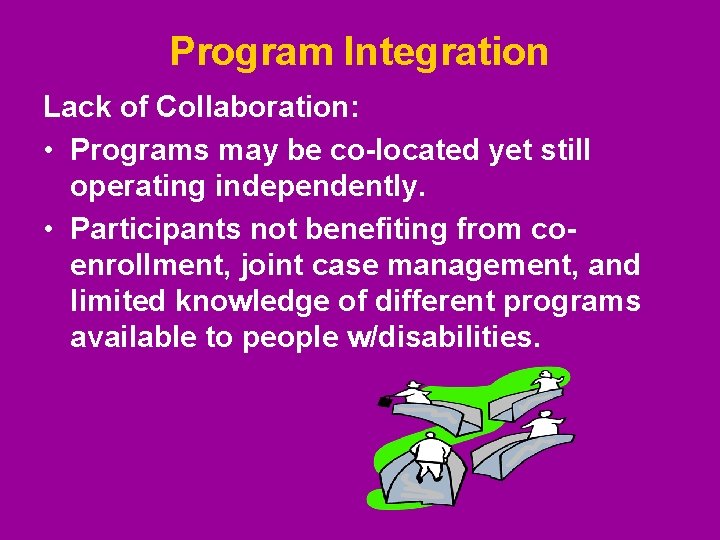 Program Integration

Lack of Collaboration:

• Programs may be co-located yet still operating independently.

• Participants not benefiting from co-enrollment, joint case management, and limited knowledge of different programs available to people w/disabilities.